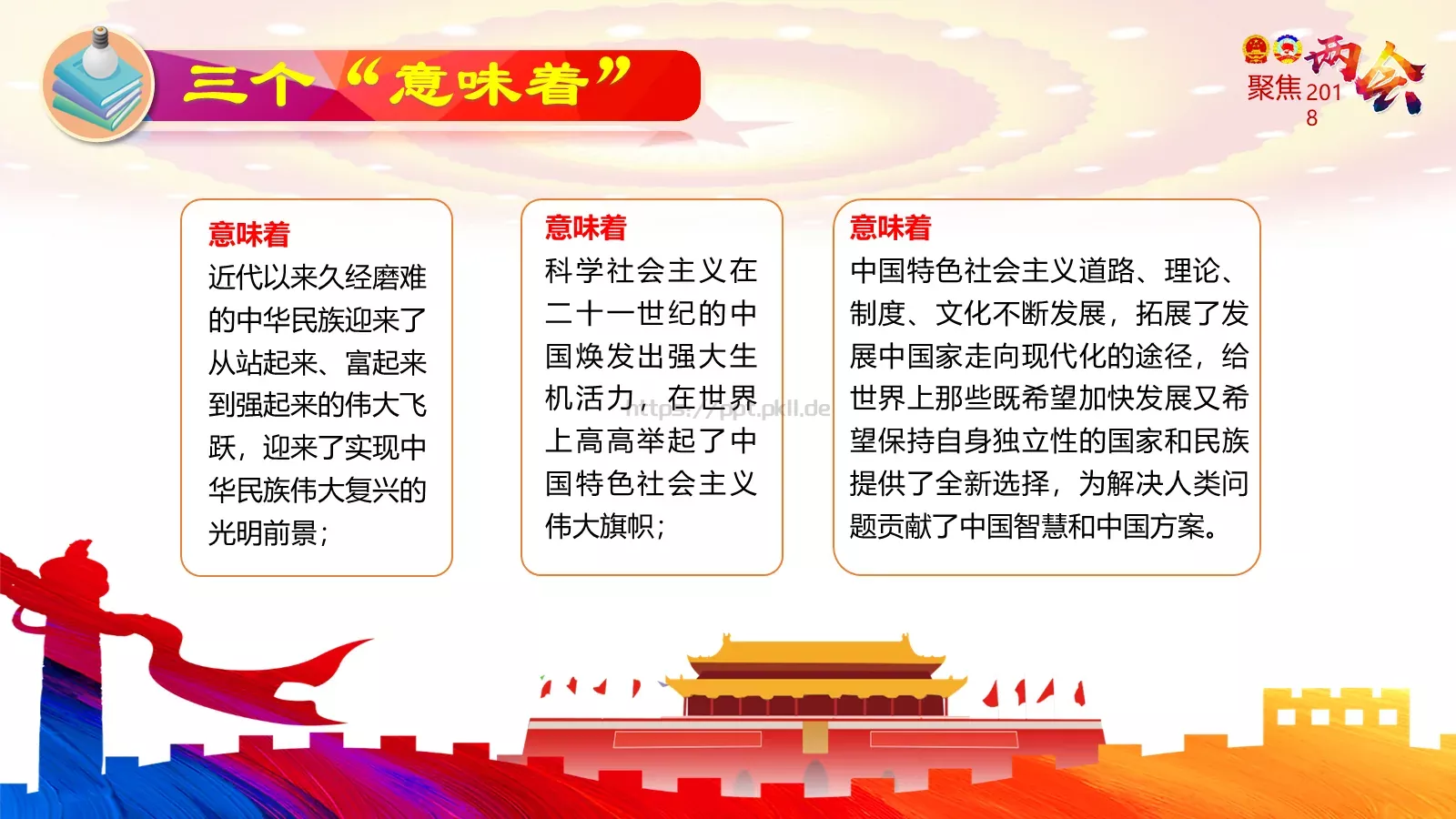 三个“意味着”

聚焦2018 两会

意味着
近代以来久经磨难的中华民族迎来了从站起来、富起来到强起来的伟大飞跃，迎来了实现中华民族伟大复兴的光明前景；

意味着
科学社会主义在二十一世纪的中国焕发出强大生机活力，在世界上高高举起了中国特色社会主义伟大旗帜；

https://ppt.pkll.de

意味着
中国特色社会主义道路、理论、制度、文化不断发展，拓展了发展中国家走向现代化的途径，给世界上那些既希望加快发展又希望保持自身独立性的国家和民族提供了全新选择，为解决人类问题贡献了中国智慧和中国方案。